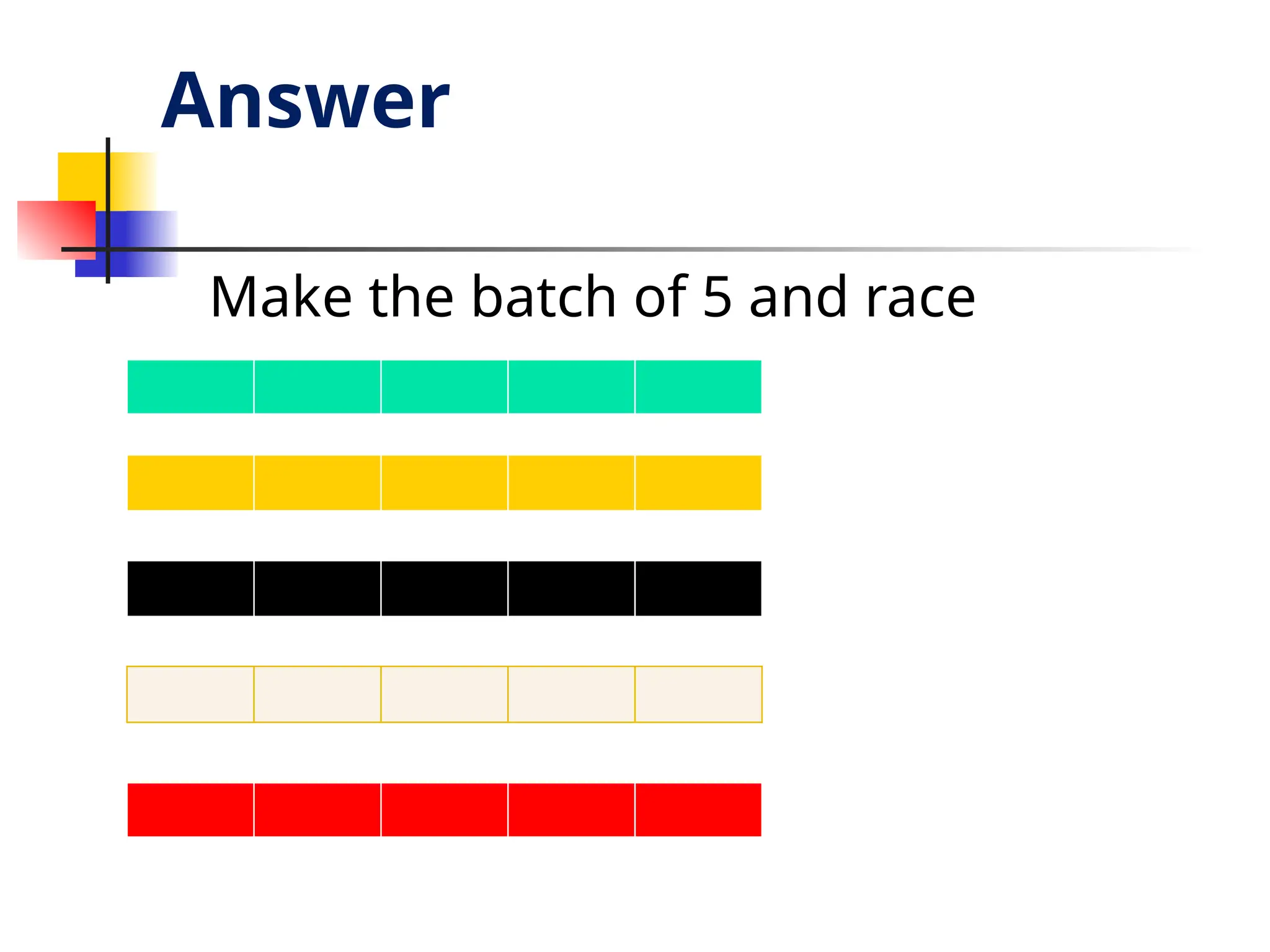 Answer

Make the batch of 5 and race